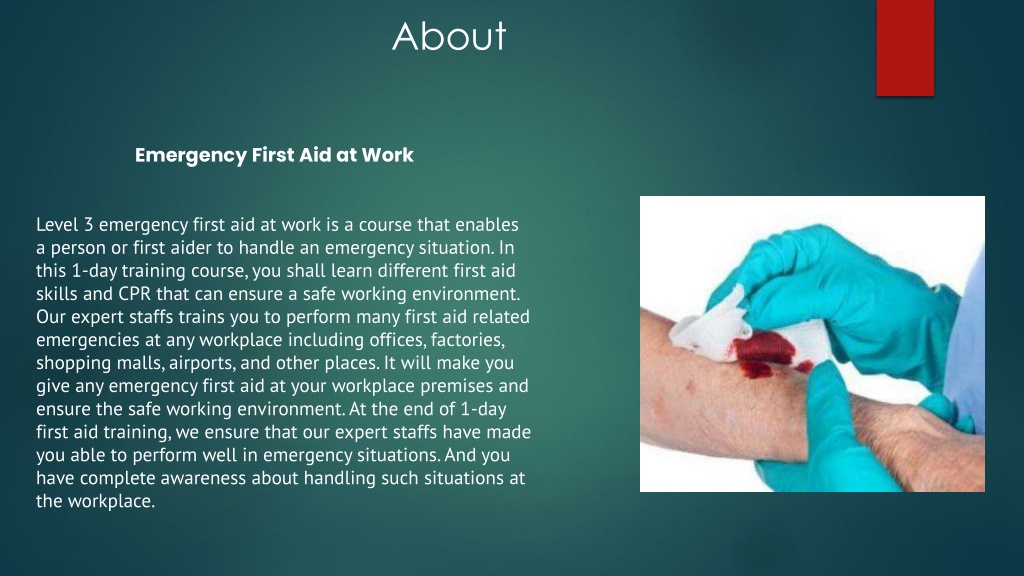 About

Emergency First Aid at Work

Level 3 emergency first aid at work is a course that enables a person or first aider to handle an emergency situation. In this 1-day training course, you shall learn different first aid skills and CPR that can ensure a safe working environment. Our expert staffs trains you to perform many first aid related emergencies at any workplace including offices, factories, shopping malls, airports, and other places. It will make you give any emergency first aid at your workplace premises and ensure the safe working environment. At the end of 1-day first aid training, we ensure that our expert staffs have made you able to perform well in emergency situations. And you have complete awareness about handling such situations at the workplace.